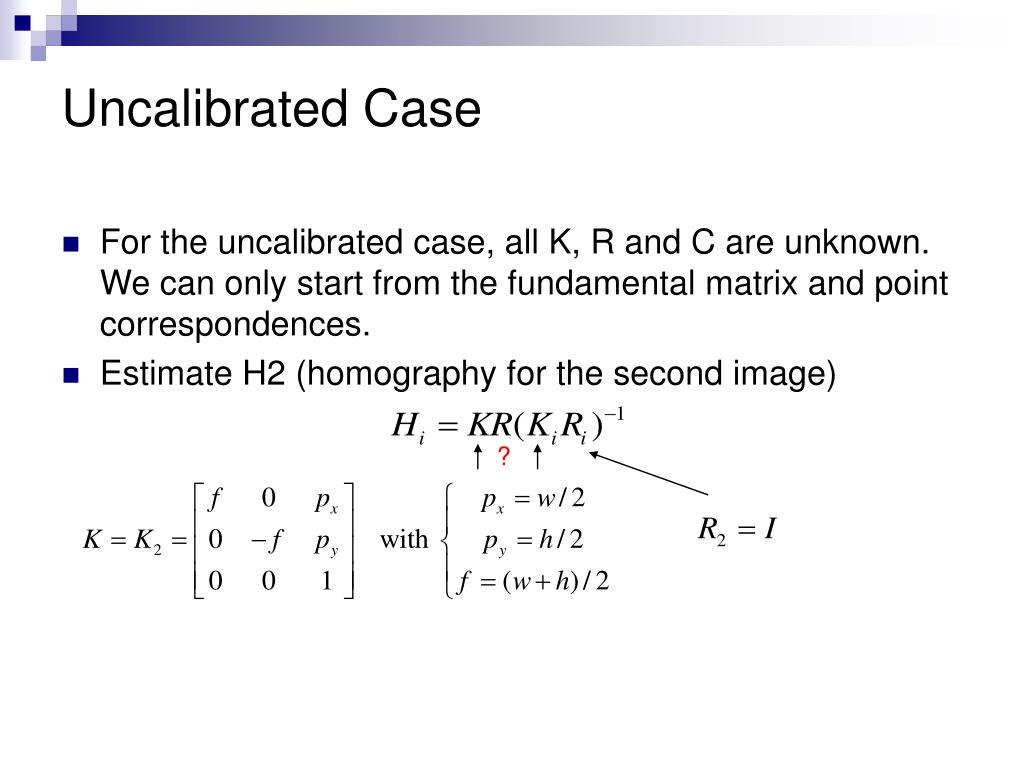 Uncalibrated Case

For the uncalibrated case, all K, R and C are unknown. We can only start from the fundamental matrix and point correspondences.

Estimate H2 (homography for the second image)

$H_i = KR(K_i R_i)^{-1}$

?

$K = K_2 = \begin{bmatrix} f & 0 & p_x \\ 0 & -f & p_y \\ 0 & 0 & 1 \end{bmatrix}$ with $\begin{cases} p_x = w/2 \\ p_y = h/2 \\ f = (w+h)/2 \end{cases}$

$R_2 = I$